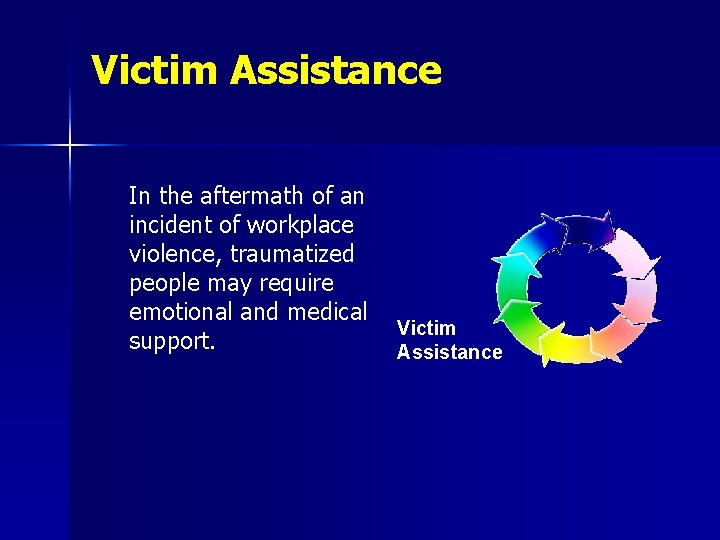 Victim Assistance

In the aftermath of an incident of workplace violence, traumatized people may require emotional and medical support.

Victim Assistance